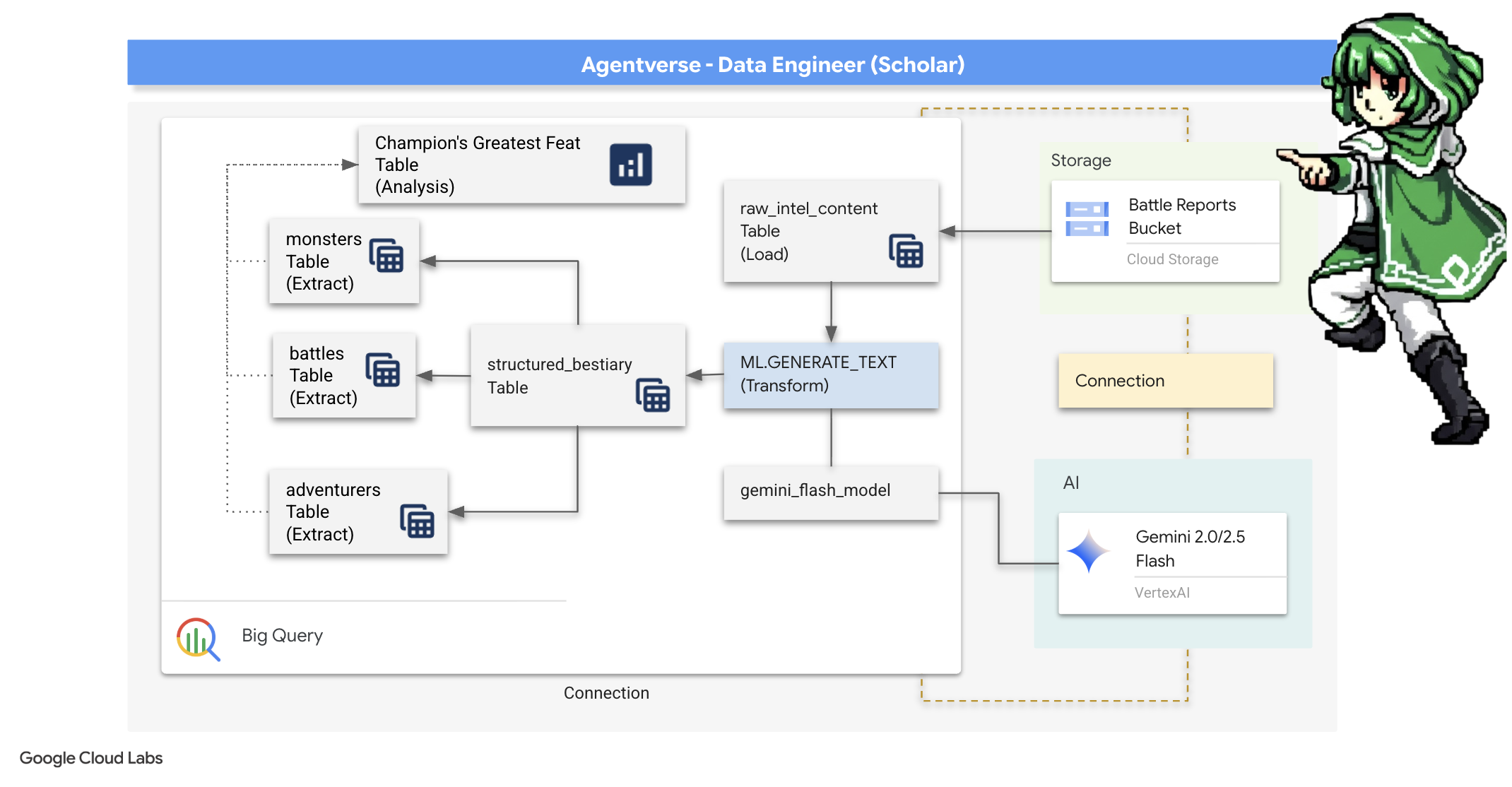 Agentverse - Data Engineer (Scholar)

Champion's Greatest Feat Table (Analysis)

monsters Table (Extract)

battles Table (Extract)

adventurers Table (Extract)

structured_bestiary Table

raw_intel_content Table (Load)

ML.GENERATE_TEXT (Transform)

gemini_flash_model

Big Query

Connection

Storage

Battle Reports Bucket

Cloud Storage

Connection

AI

Gemini 2.0/2.5 Flash

VertexAI

Google Cloud Labs